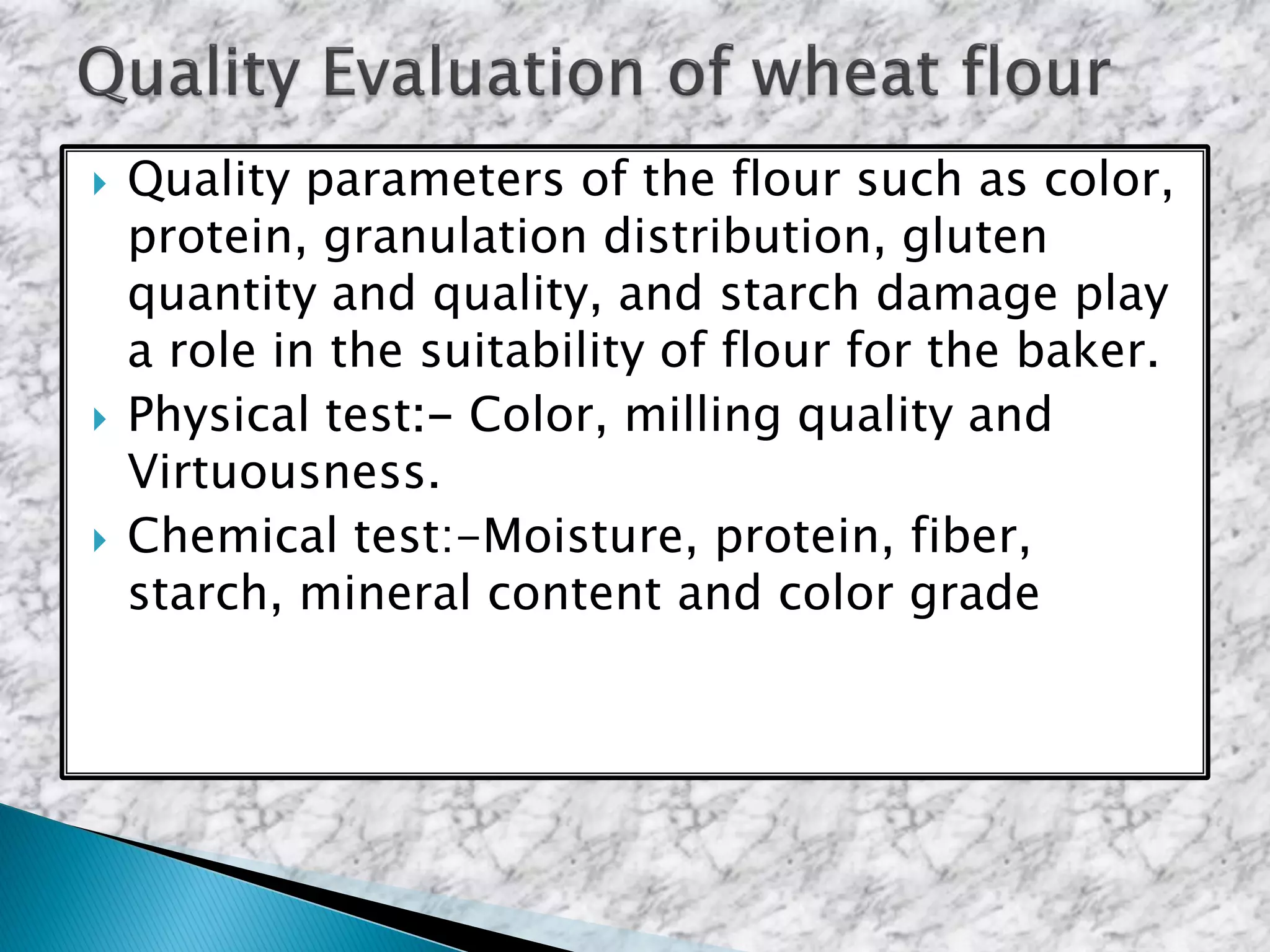 Quality Evaluation of wheat flour

Quality parameters of the flour such as color, protein, granulation distribution, gluten quantity and quality, and starch damage play a role in the suitability of flour for the baker.

Physical test:- Color, milling quality and Virtuousness.

Chemical test:-Moisture, protein, fiber, starch, mineral content and color grade